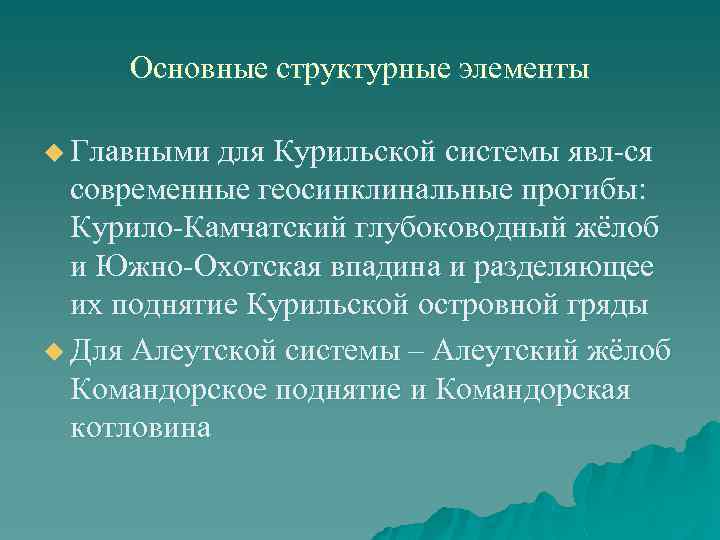 Основные структурные элементы

Главными для Курильской системы явл-ся современные геосинклинальные прогибы: Курило-Камчатский глубоководный жёлоб и Южно-Охотская впадина и разделяющее их поднятие Курильской островной гряды

Для Алеутской системы – Алеутский жёлоб Командорское поднятие и Командорская котловина